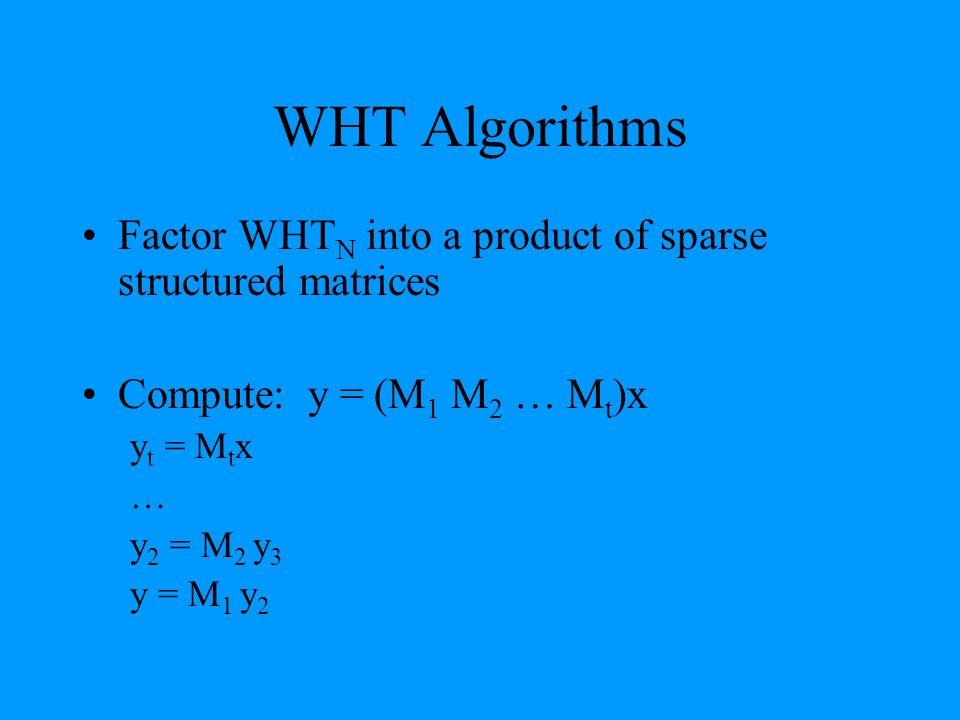 WHT Algorithms

• Factor $WHT_N$ into a product of sparse structured matrices

• Compute: $y = (M_1 M_2 \ldots M_t)x$

$y_t = M_t x$

…

$y_2 = M_2 y_3$

$y = M_1 y_2$